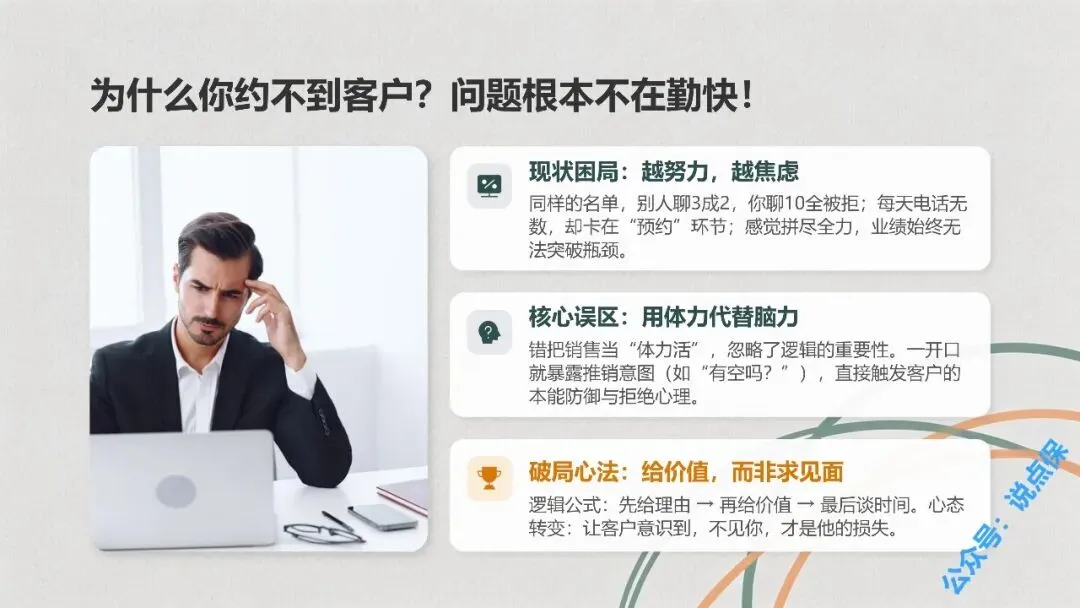 为什么你约不到客户？问题根本不在勤快！

现状困局：越努力，越焦虑
同样的名单，别人聊3成2，你聊10全被拒；每天电话无数，却卡在“预约”环节；感觉拼尽全力，业绩始终无法突破瓶颈。

核心误区：用体力代替脑力
错把销售当“体力活”，忽略了逻辑的重要性。一开口就暴露推销意图（如“有空吗？”），直接触发客户的本能防御与拒绝心理。

破局心法：给价值，而非求见面
逻辑公式：先给理由 → 再给价值 → 最后谈时间。心态转变：让客户意识到，不见你，才是他的损失。

公众号：说点保